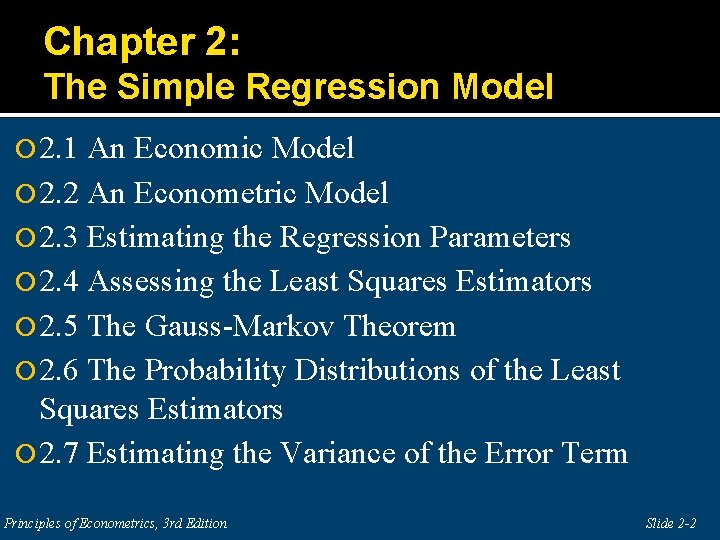 Chapter 2:
The Simple Regression Model

2.1 An Economic Model
2.2 An Econometric Model
2.3 Estimating the Regression Parameters
2.4 Assessing the Least Squares Estimators
2.5 The Gauss-Markov Theorem
2.6 The Probability Distributions of the Least Squares Estimators
2.7 Estimating the Variance of the Error Term

Principles of Econometrics, 3rd Edition

Slide 2-2